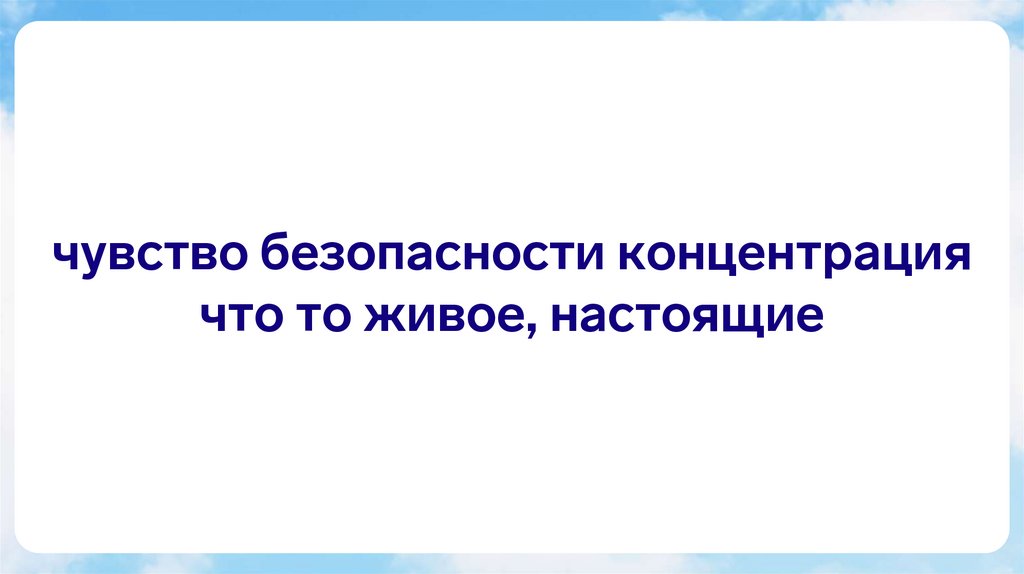 чувство безопасности концентрация
что то живое, настоящие